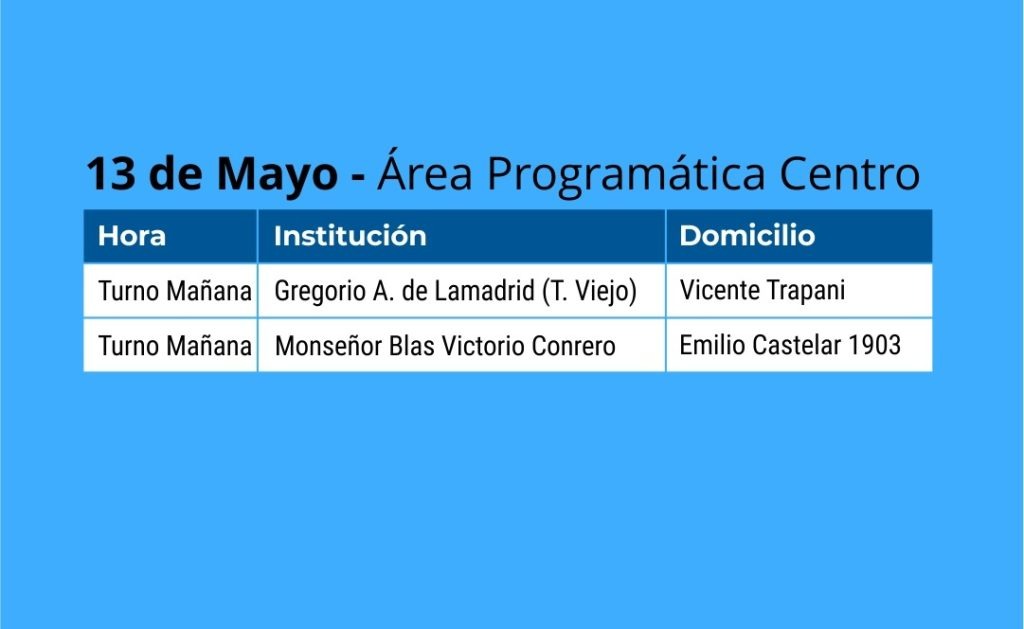 13 de Mayo - Área Programática Centro

| Hora | Institución | Domicilio |
|---|---|---|
| Turno Mañana | Gregorio A. de Lamadrid (T. Viejo) | Vicente Trapani |
| Turno Mañana | Monseñor Blas Victorio Conrero | Emilio Castelar 1903 |